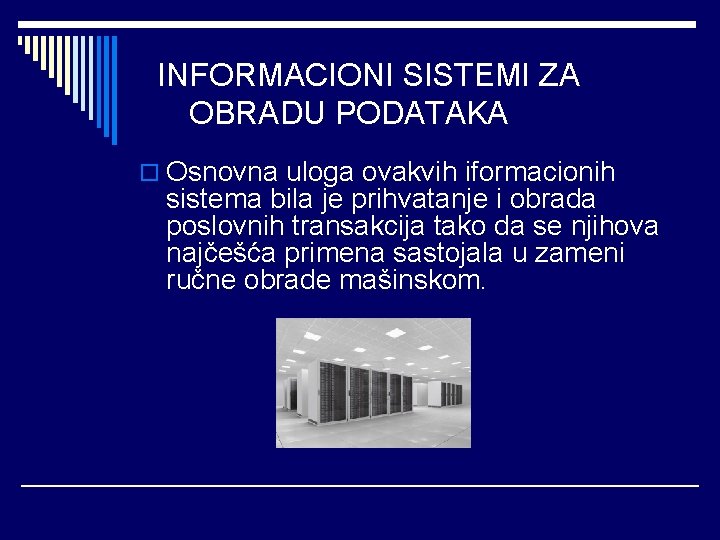 INFORMACIONI SISTEMI ZA OBRADU PODATAKA

Osnovna uloga ovakvih iformacionih sistema bila je prihvatanje i obrada poslovnih transakcija tako da se njihova najčešća primena sastojala u zameni ručne obrade mašinskom.